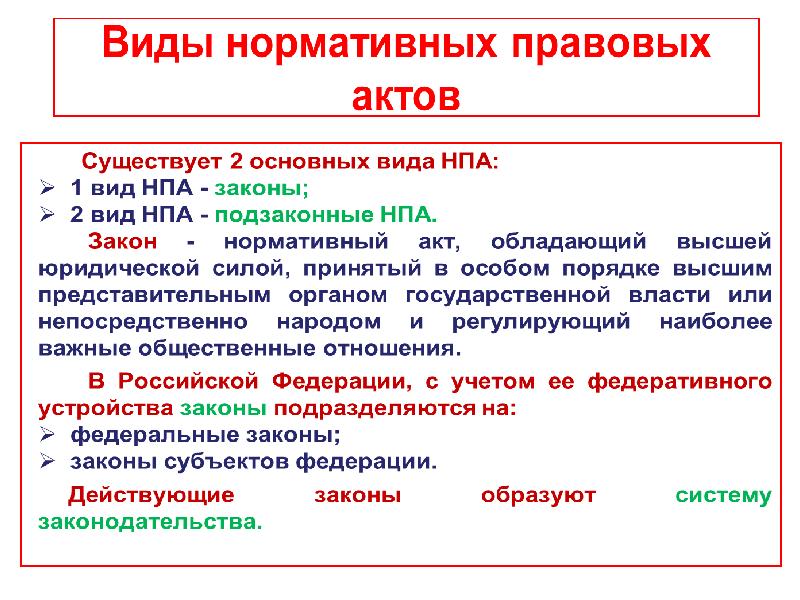 Виды нормативных правовых актов

Существует 2 основных вида НПА:
➢ 1 вид НПА - законы;
➢ 2 вид НПА - подзаконные НПА.

Закон - нормативный акт, обладающий высшей юридической силой, принятый в особом порядке высшим представительным органом государственной власти или непосредственно народом и регулирующий наиболее важные общественные отношения.

В Российской Федерации, с учетом ее федеративного устройства законы подразделяются на:
➢ федеральные законы;
➢ законы субъектов федерации.

Действующие законы образуют систему законодательства.